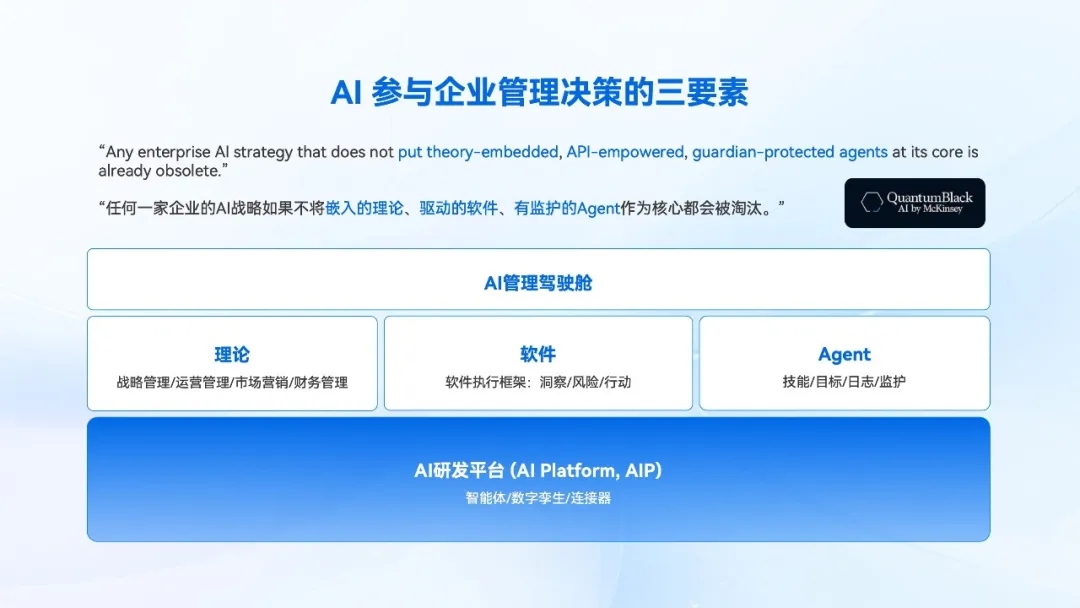 AI 参与企业管理决策的三要素

“Any enterprise AI strategy that does not put theory-embedded, API-empowered, guardian-protected agents at its core is already obsolete.”

“任何一家企业的AI战略如果不将嵌入的理论、驱动的软件、有监护的Agent作为核心都会被淘汰。”

QuantumBlack
AI by McKinsey

AI管理驾驶舱

理论
战略管理/运营管理/市场营销/财务管理

软件
软件执行框架：洞察/风险/行动

Agent
技能/目标/日志/监护

AI研发平台 (AI Platform, AIP)
智能体/数字孪生/连接器